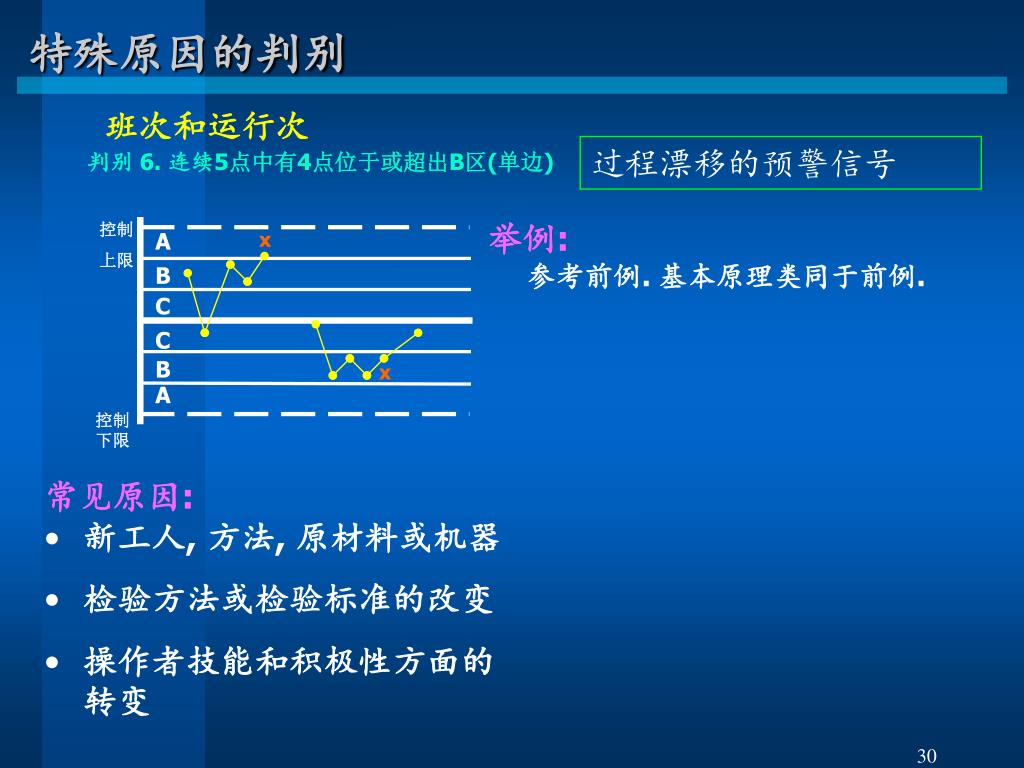 特殊原因的判别

班次和运行次

判别 6. 连续5点中有4点位于或超出B区(单边)

过程漂移的预警信号

控制上限

A
x
B
C
C
B
x
A

控制下限

举例:
参考前例. 基本原理类同于前例.

常见原因:
• 新工人, 方法, 原材料或机器
• 检验方法或检验标准的改变
• 操作者技能和积极性方面的转变

30